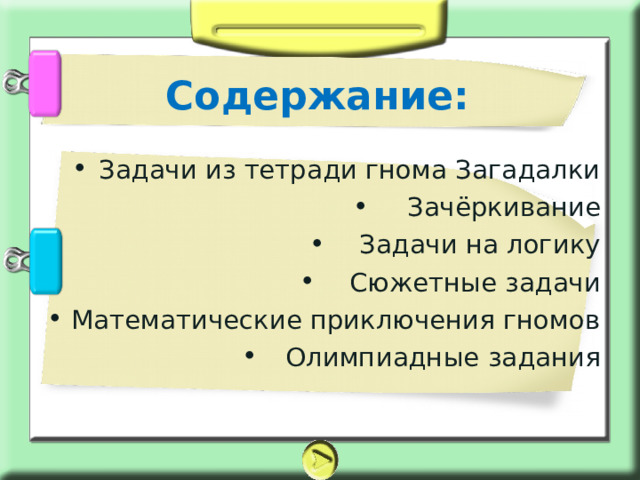 Содержание:

• Задачи из тетради гнома Загадалки
• Зачёркивание
• Задачи на логику
• Сюжетные задачи
• Математические приключения гномов
• Олимпиадные задания